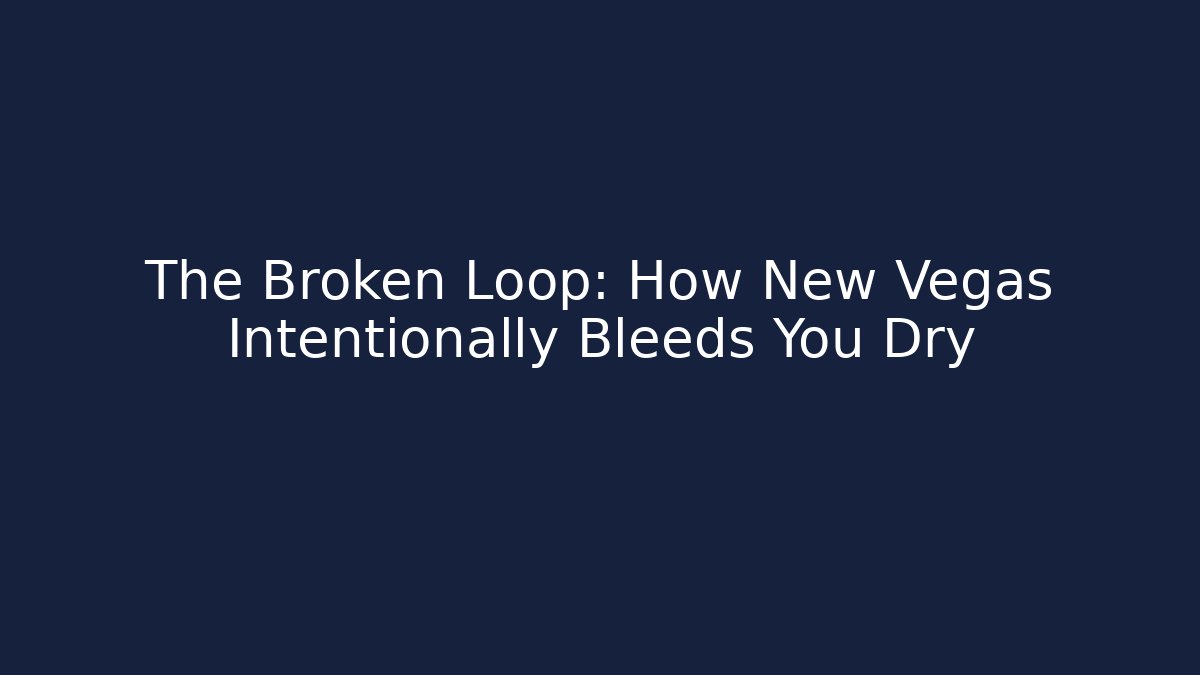 The Broken Loop: How New Vegas Intentionally Bleeds You Dry